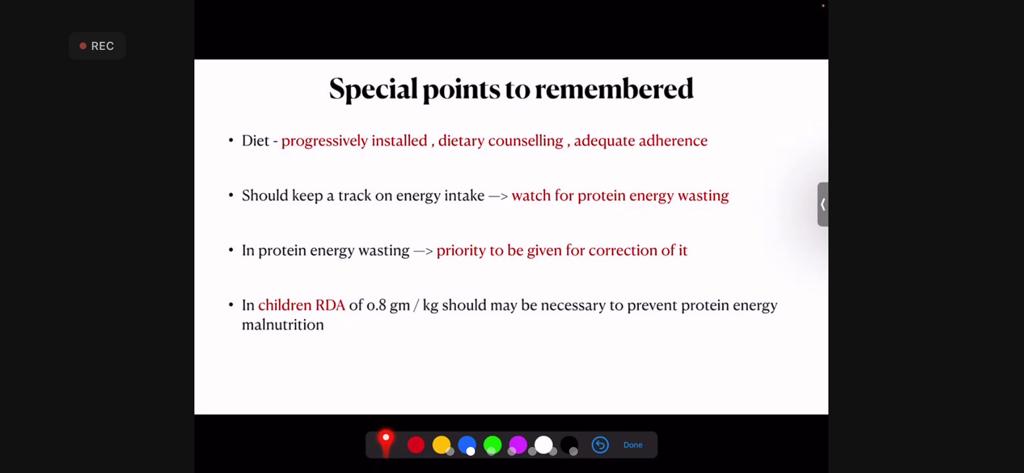 REC

Special points to remembered

• Diet - progressively installed , dietary counselling , adequate adherence

• Should keep a track on energy intake —> watch for protein energy wasting

• In protein energy wasting —> priority to be given for correction of it

• In children RDA of 0.8 gm / kg should may be necessary to prevent protein energy malnutrition

Done